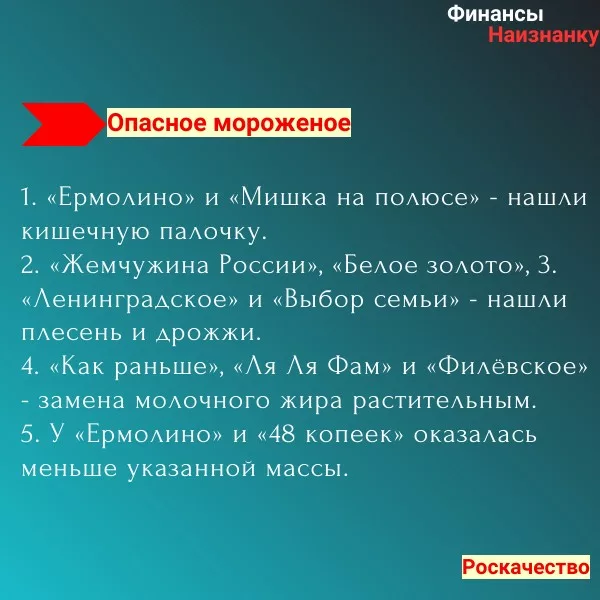 Финансы
Наизнанку

Опасное мороженое

1. «Ермолино» и «Мишка на полюсе» - нашли кишечную палочку.
2. «Жемчужина России», «Белое золото», 3. «Ленинградское» и «Выбор семьи» - нашли плесень и дрожжи.
4. «Как раньше», «Ля Ля Фам» и «Филёвское» - замена молочного жира растительным.
5. У «Ермолино» и «48 копеек» оказалась меньше указанной массы.

Роскачество